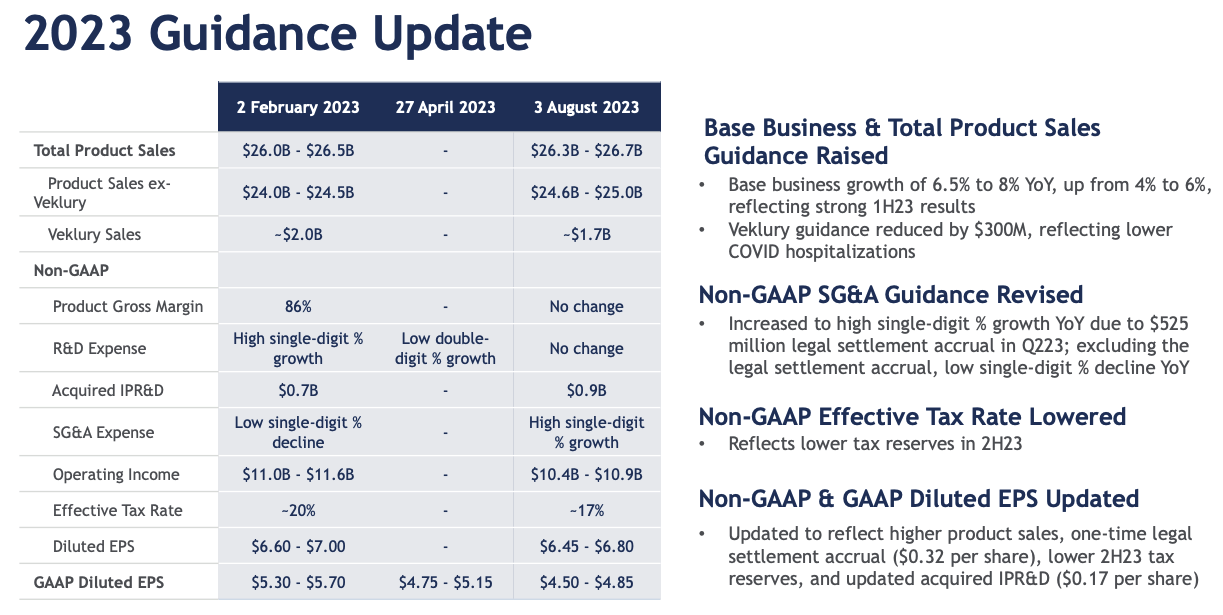 2023 Guidance Update

| | 2 February 2023 | 27 April 2023 | 3 August 2023 |
|---|---|---|---|
| Total Product Sales | \$26.0B - \$26.5B | - | \$26.3B - \$26.7B |
| Product Sales ex-Veklury | \$24.0B - \$24.5B | - | \$24.6B - \$25.0B |
| Veklury Sales | ~\$2.0B | - | ~\$1.7B |
| Non-GAAP | | | |
| Product Gross Margin | 86% | - | No change |
| R&D Expense | High single-digit % growth | Low double-digit % growth | No change |
| Acquired IPR&D | \$0.7B | - | \$0.9B |
| SG&A Expense | Low single-digit % decline | - | High single-digit % growth |
| Operating Income | \$11.0B - \$11.6B | - | \$10.4B - \$10.9B |
| Effective Tax Rate | ~20% | - | ~17% |
| Diluted EPS | \$6.60 - \$7.00 | - | \$6.45 - \$6.80 |
| GAAP Diluted EPS | \$5.30 - \$5.70 | \$4.75 - \$5.15 | \$4.50 - \$4.85 |

Base Business & Total Product Sales Guidance Raised
• Base business growth of 6.5% to 8% YoY, up from 4% to 6%, reflecting strong 1H23 results
• Veklury guidance reduced by \$300M, reflecting lower COVID hospitalizations

Non-GAAP SG&A Guidance Revised
• Increased to high single-digit % growth YoY due to \$525 million legal settlement accrual in Q223; excluding the legal settlement accrual, low single-digit % decline YoY

Non-GAAP Effective Tax Rate Lowered
• Reflects lower tax reserves in 2H23

Non-GAAP & GAAP Diluted EPS Updated
• Updated to reflect higher product sales, one-time legal settlement accrual (\$0.32 per share), lower 2H23 tax reserves, and updated acquired IPR&D (\$0.17 per share)